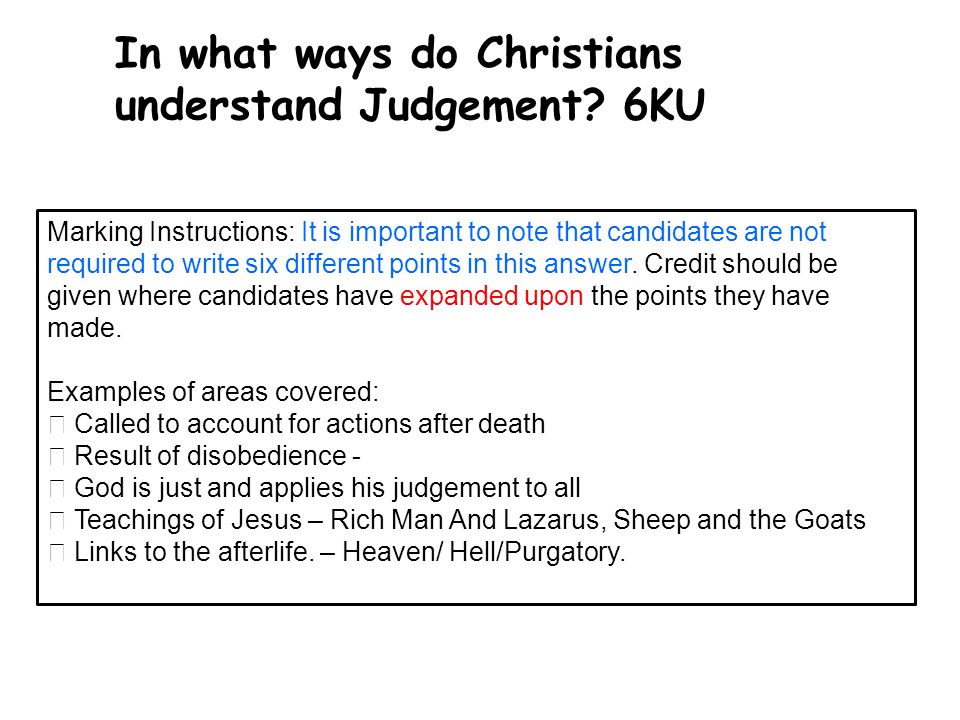 In what ways do Christians understand Judgement? 6KU

Marking Instructions: It is important to note that candidates are not required to write six different points in this answer. Credit should be given where candidates have expanded upon the points they have made.

Examples of areas covered:
 Called to account for actions after death
 Result of disobedience -
 God is just and applies his judgement to all
 Teachings of Jesus – Rich Man And Lazarus, Sheep and the Goats
 Links to the afterlife. – Heaven/ Hell/Purgatory.